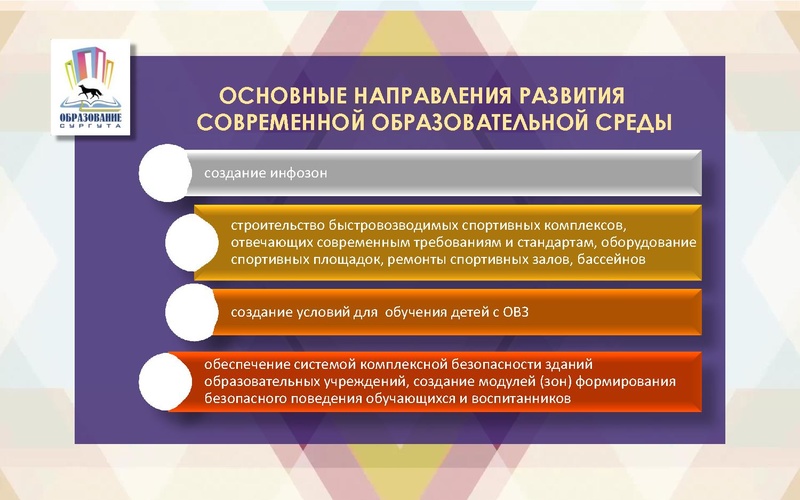 ОБРАЗОВАНИЕ СУРГУТА

ОСНОВНЫЕ НАПРАВЛЕНИЯ РАЗВИТИЯ СОВРЕМЕННОЙ ОБРАЗОВАТЕЛЬНОЙ СРЕДЫ

создание инфозон

строительство быстровозводимых спортивных комплексов, отвечающих современным требованиям и стандартам, оборудование спортивных площадок, ремонты спортивных залов, бассейнов

создание условий для обучения детей с ОВЗ

обеспечение системой комплексной безопасности зданий образовательных учреждений, создание модулей (зон) формирования безопасного поведения обучающихся и воспитанников